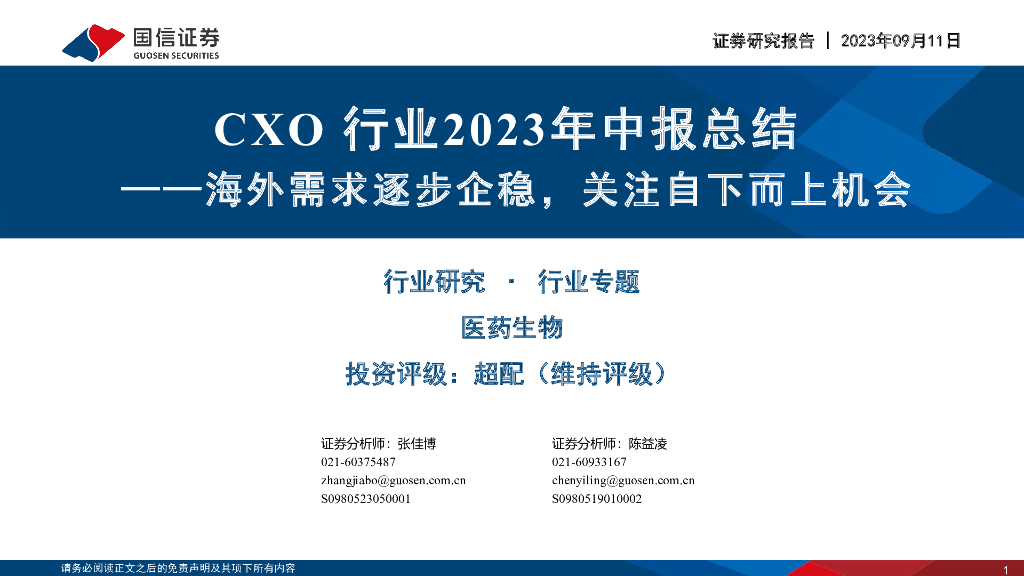 国信证券
GUOSEN SECURITIES

证券研究报告 | 2023年09月11日

CXO 行业2023年中报总结
——海外需求逐步企稳，关注自下而上机会

行业研究 · 行业专题

医药生物

投资评级：超配（维持评级）

证券分析师：张佳博
021-60375487
zhangjiabo@guosen.com.cn
S0980523050001

证券分析师：陈益凌
021-60933167
chenyiling@guosen.com.cn
S0980519010002

请务必阅读正文之后的免责声明及其项下所有内容

1